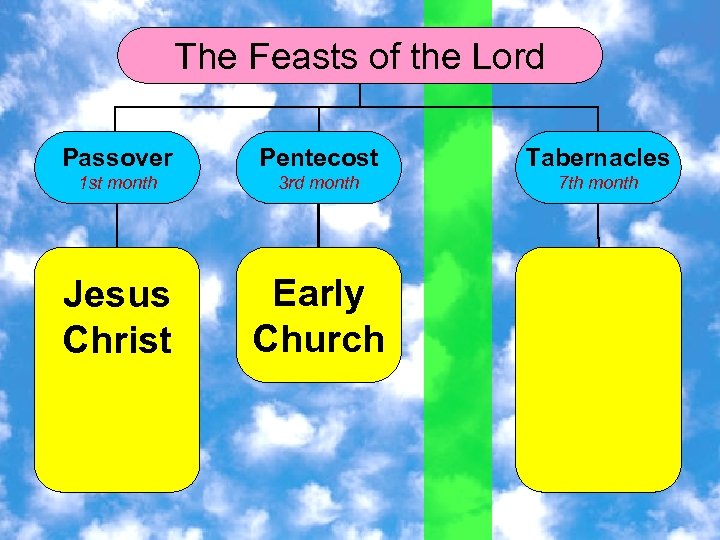 The Feasts of the Lord

Passover
1st month

Pentecost
3rd month

Tabernacles
7th month

Jesus Christ

Early Church